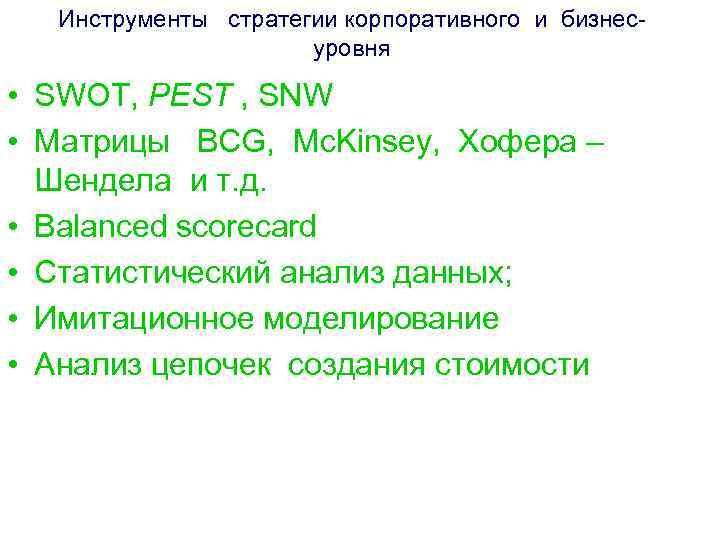 Инструменты стратегии корпоративного и бизнес-уровня

• SWOT, PEST , SNW
• Матрицы BCG, McKinsey, Хофера – Шендела и т.д.
• Balanced scorecard
• Статистический анализ данных;
• Имитационное моделирование
• Анализ цепочек создания стоимости